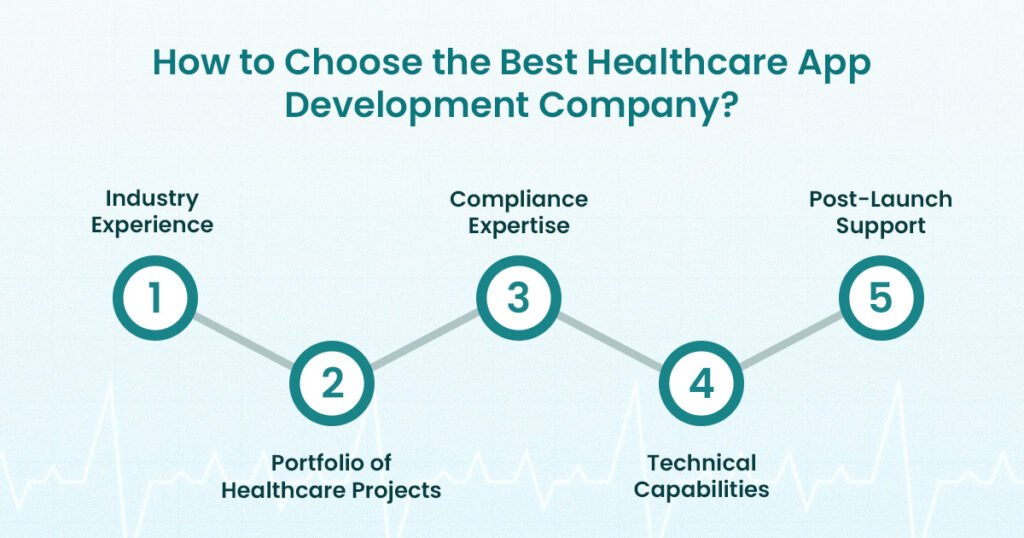 How to Choose the Best Healthcare App Development Company?

Industry Experience

1

2

Portfolio of Healthcare Projects

Compliance Expertise

3

4

Technical Capabilities

Post-Launch Support

5